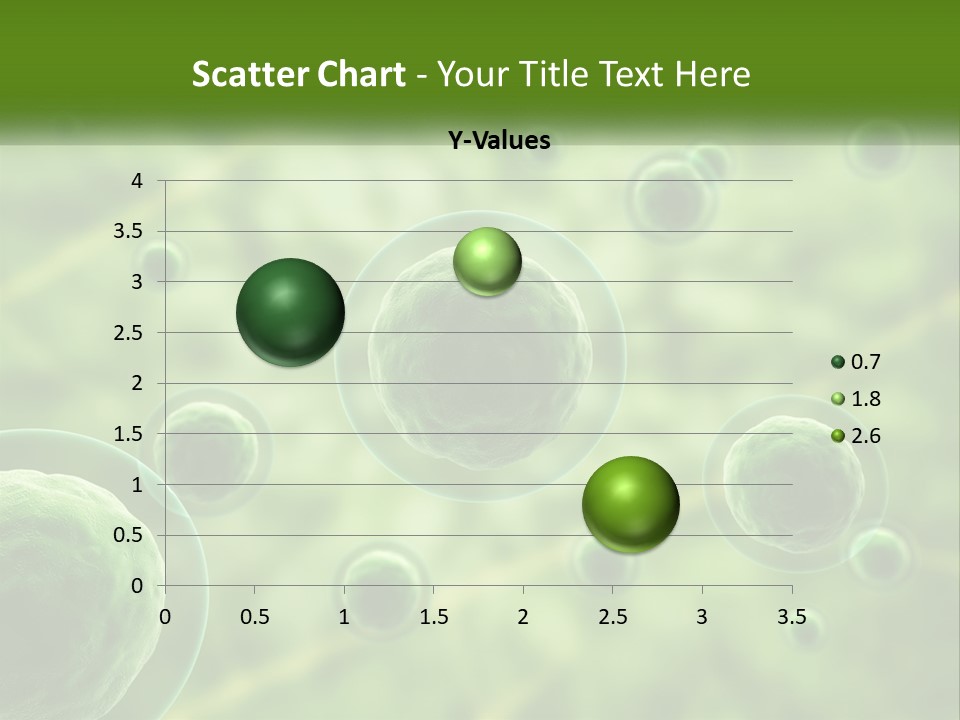 Scatter Chart - Your Title Text Here

Y-Values

4
3.5
3
2.5
2
1.5
1
0.5
0

0 0.5 1 1.5 2 2.5 3 3.5

0.7
1.8
2.6